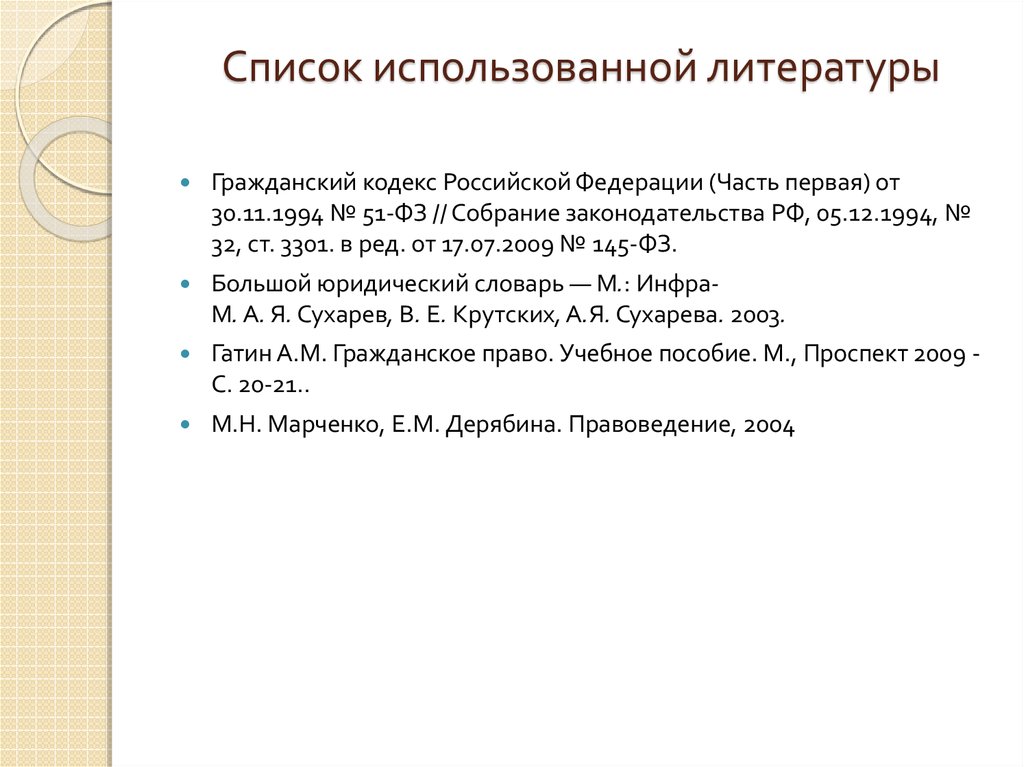 Список использованной литературы

Гражданский кодекс Российской Федерации (Часть первая) от 30.11.1994 № 51-ФЗ // Собрание законодательства РФ, 05.12.1994, № 32, ст. 3301. в ред. от 17.07.2009 № 145-ФЗ.

Большой юридический словарь — М.: Инфра-М. А. Я. Сухарев, В. Е. Крутских, А.Я. Сухарева. 2003.

Гатин А.М. Гражданское право. Учебное пособие. М., Проспект 2009 - С. 20-21..

М.Н. Марченко, Е.М. Дерябина. Правоведение, 2004